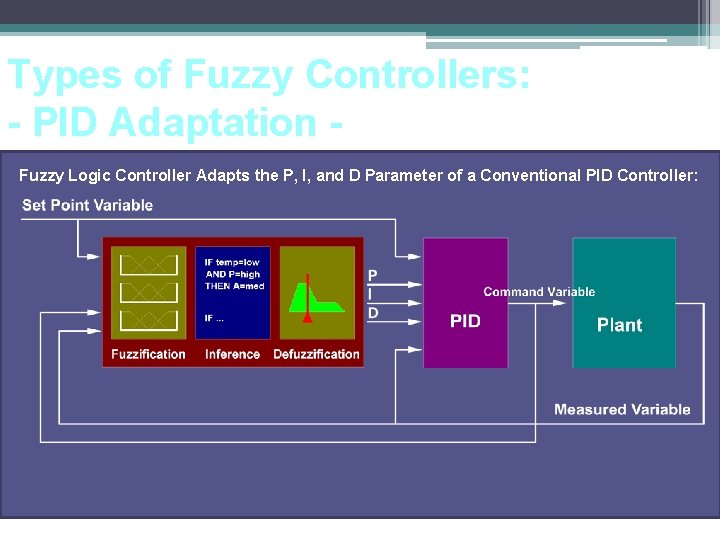 Types of Fuzzy Controllers:
- PID Adaptation -

Fuzzy Logic Controller Adapts the P, I, and D Parameter of a Conventional PID Controller:

Set Point Variable

IF temp=low
AND P=high
THEN A=med

IF ...

Fuzzification Inference Defuzzification

P
I
D

PID

Command Variable

Plant

Measured Variable